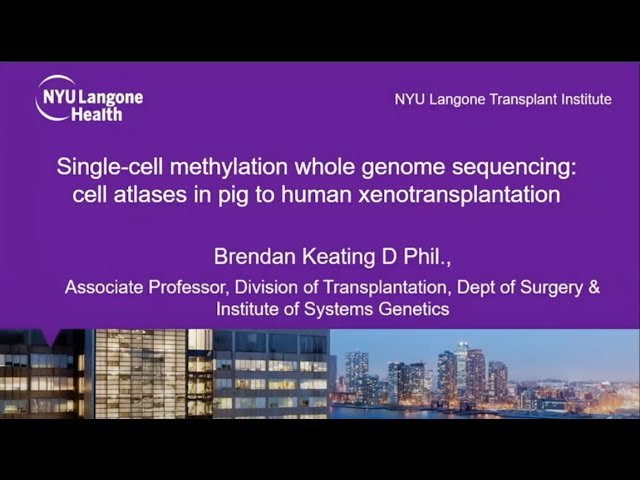 NYU Langone Health

NYU Langone Transplant Institute

Single-cell methylation whole genome sequencing: cell atlases in pig to human xenotransplantation

Brendan Keating D Phil.,

Associate Professor, Division of Transplantation, Dept of Surgery & Institute of Systems Genetics